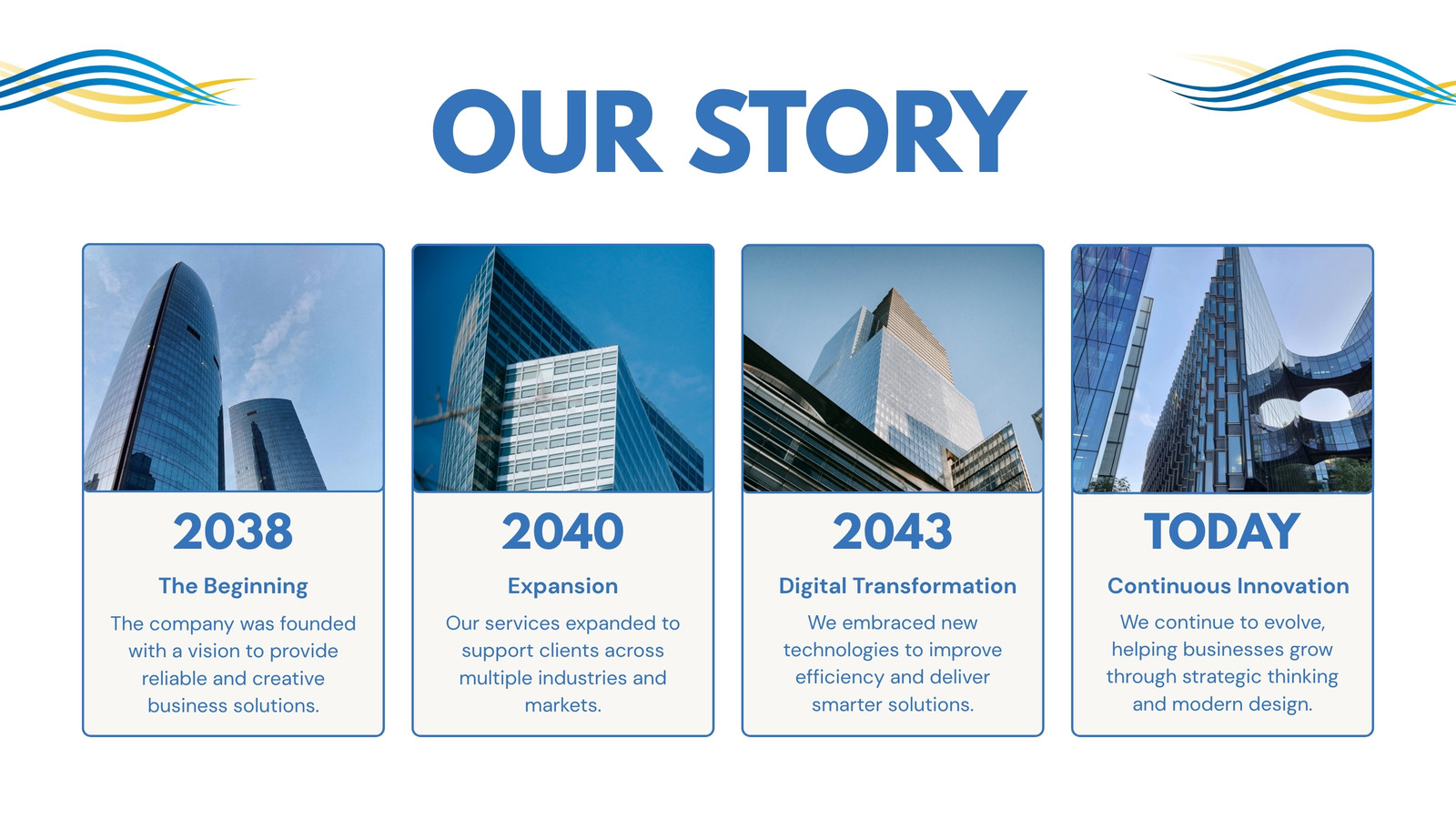 OUR STORY

2038

The Beginning

The company was founded with a vision to provide reliable and creative business solutions.

2040

Expansion

Our services expanded to support clients across multiple industries and markets.

2043

Digital Transformation

We embraced new technologies to improve efficiency and deliver smarter solutions.

TODAY

Continuous Innovation

We continue to evolve, helping businesses grow through strategic thinking and modern design.